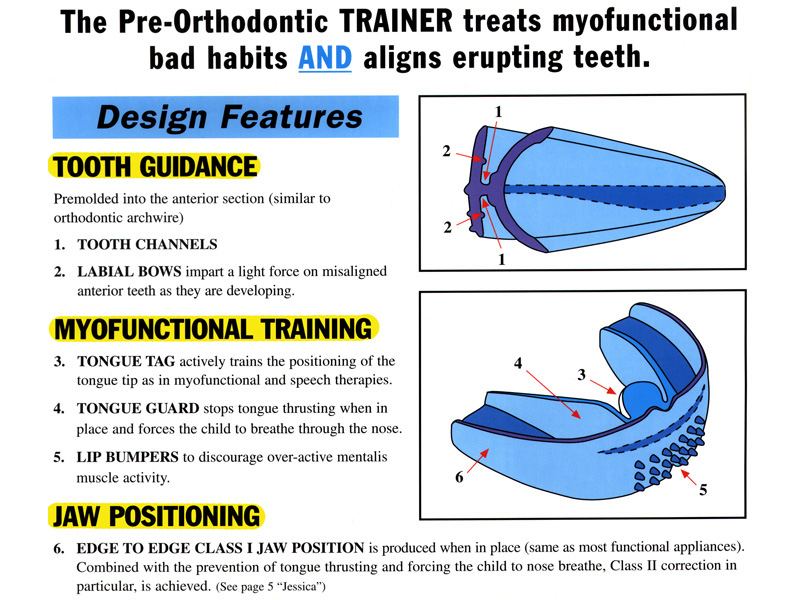 The Pre-Orthodontic TRAINER treats myofunctional bad habits AND aligns erupting teeth.

Design Features

TOOTH GUIDANCE

Premolded into the anterior section (similar to orthodontic archwire)

1. TOOTH CHANNELS

2. LABIAL BOWS impart a light force on misaligned anterior teeth as they are developing.

MYOFUNCTIONAL TRAINING

3. TONGUE TAG actively trains the positioning of the tongue tip as in myofunctional and speech therapies.

4. TONGUE GUARD stops tongue thrusting when in place and forces the child to breathe through the nose.

5. LIP BUMPERS to discourage over-active mentalis muscle activity.

JAW POSITIONING

6. EDGE TO EDGE CLASS I JAW POSITION is produced when in place (same as most functional appliances). Combined with the prevention of tongue thrusting and forcing the child to nose breathe, Class II correction in particular, is achieved. (See page 5 "Jessica")

1
2
2
1

4
3
6
5